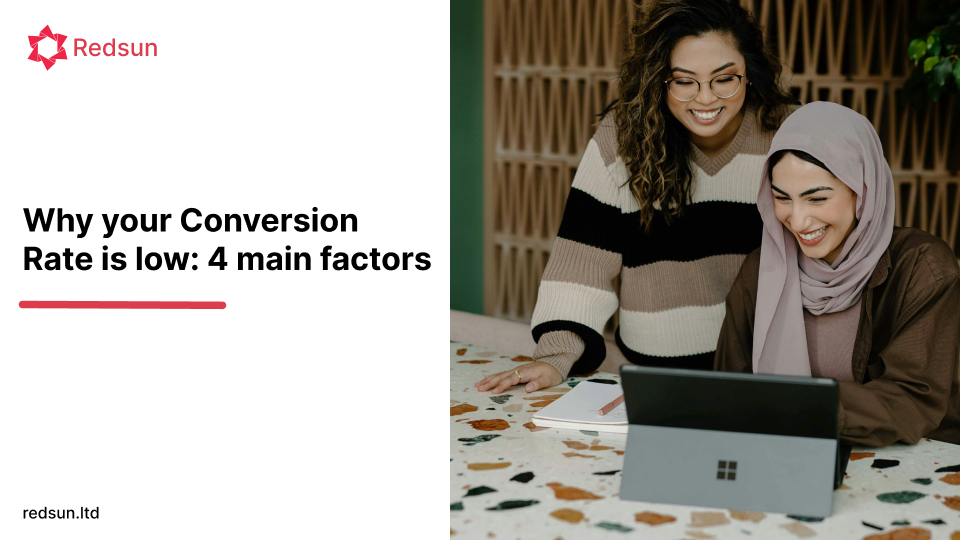 Redsun

Why your Conversion Rate is low: 4 main factors

redsun.ltd